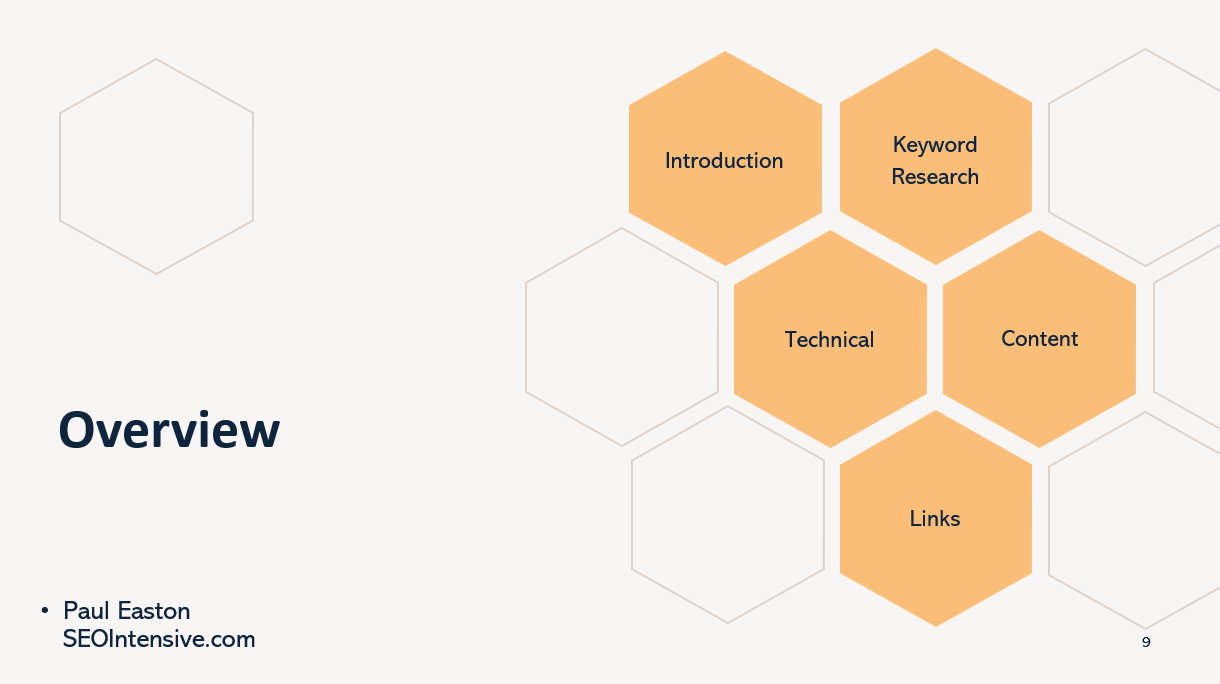 Introduction

Keyword Research

Technical

Content

Links

Overview

• Paul Easton SEOIntensive.com

9